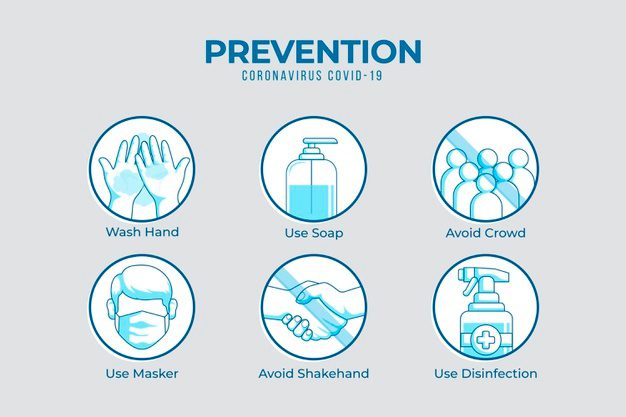 PREVENTION
CORONAVIRUS COVID-19

Wash Hand

Use Soap

Avoid Crowd

Use Masker

Avoid Shakehand

Use Disinfection